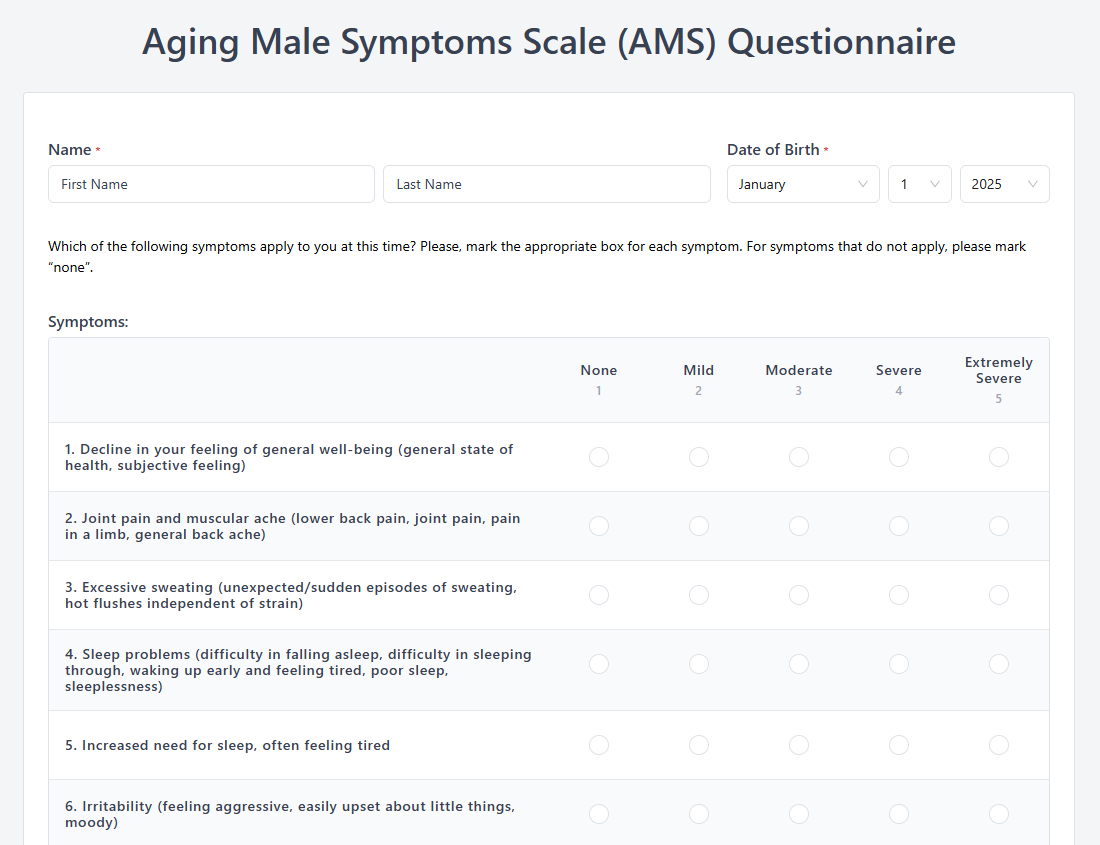 Aging Male Symptoms Scale (AMS) Questionnaire

Name *
First Name
Last Name

Date of Birth *
January
1
2025

Which of the following symptoms apply to you at this time? Please, mark the appropriate box for each symptom. For symptoms that do not apply, please mark “none”.

Symptoms:

| | None 1 | Mild 2 | Moderate 3 | Severe 4 | Extremely Severe 5 |
|---|---|---|---|---|---|
| 1. Decline in your feeling of general well-being (general state of health, subjective feeling) | | | | | |
| 2. Joint pain and muscular ache (lower back pain, joint pain, pain in a limb, general back ache) | | | | | |
| 3. Excessive sweating (unexpected/sudden episodes of sweating, hot flushes independent of strain) | | | | | |
| 4. Sleep problems (difficulty in falling asleep, difficulty in sleeping through, waking up early and feeling tired, poor sleep, sleeplessness) | | | | | |
| 5. Increased need for sleep, often feeling tired | | | | | |
| 6. Irritability (feeling aggressive, easily upset about little things, moody) | | | | | |